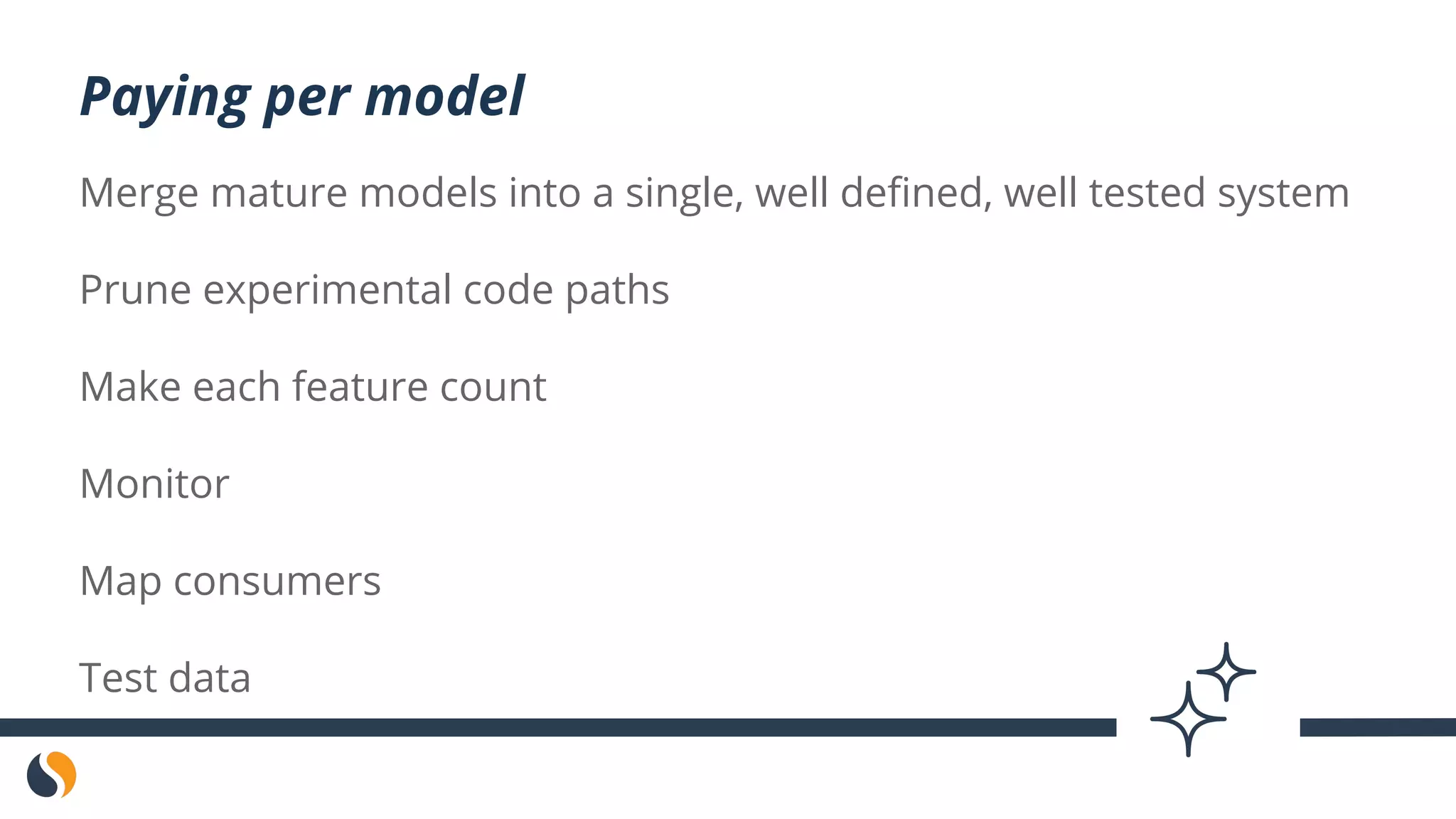 Paying per model

Merge mature models into a single, well defined, well tested system

Prune experimental code paths

Make each feature count

Monitor

Map consumers

Test data